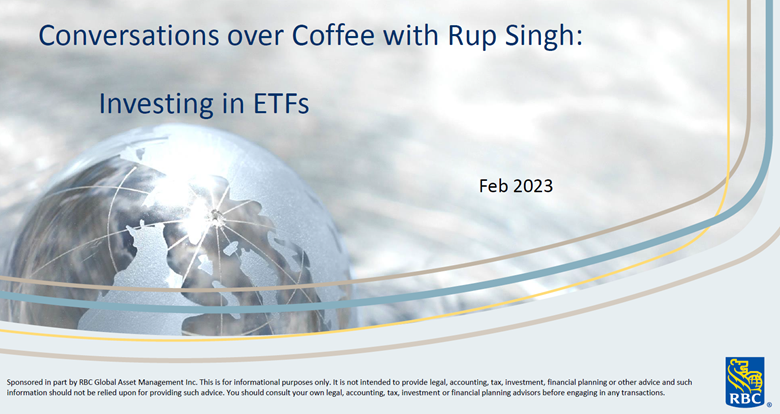 Conversations over Coffee with Rup Singh:

Investing in ETFs

Feb 2023

Sponsored in part by RBC Global Asset Management Inc. This is for informational purposes only. It is not intended to provide legal, accounting, tax, investment, financial planning or other advice and such information should not be relied upon for providing such advice. You should consult your own legal, accounting, tax, investment or financial planning advisors before engaging in any transactions.

RBC